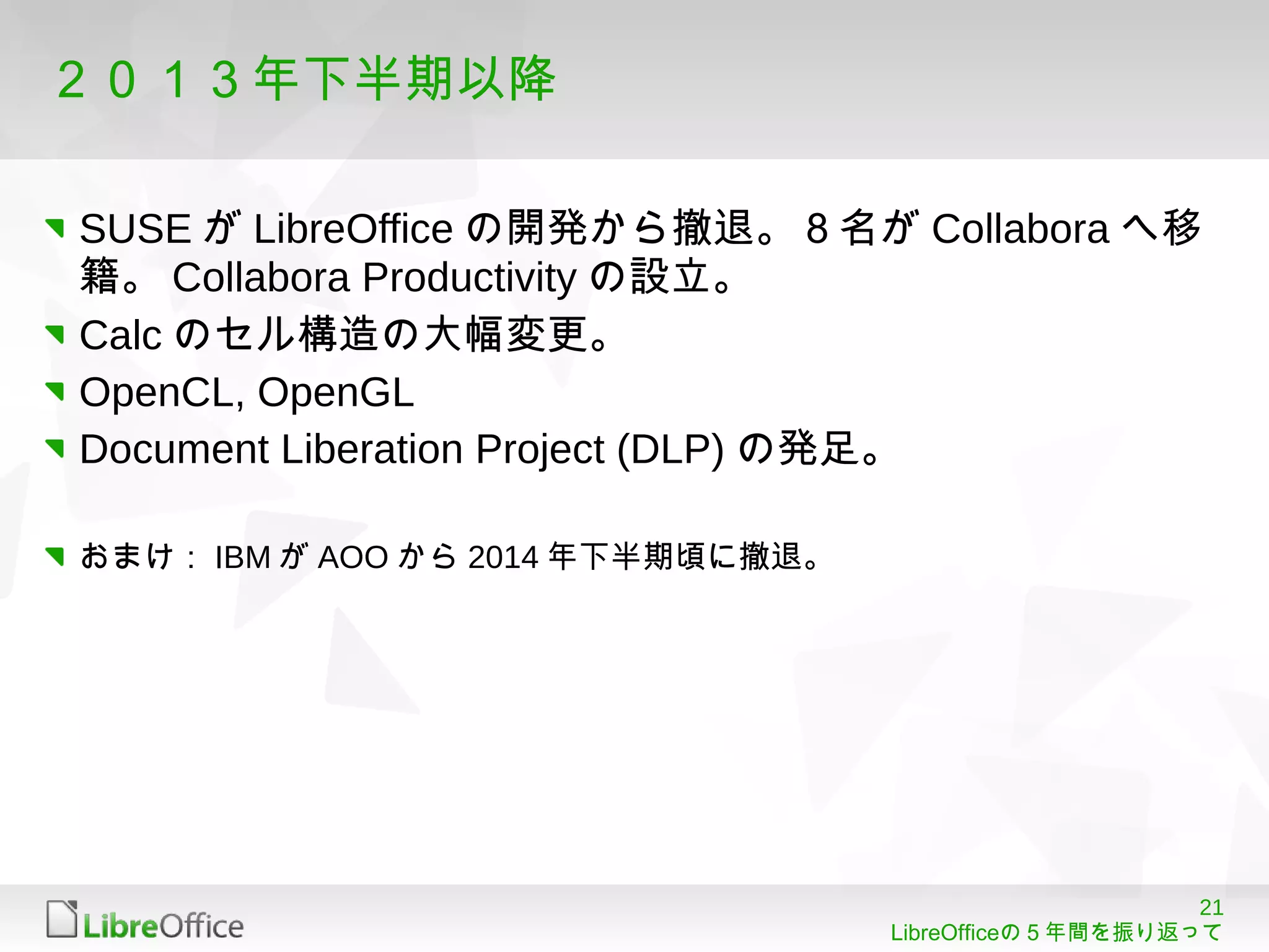 ２０１３年下半期以降

SUSE が LibreOffice の開発から撤退。 8 名が Collabora へ移籍。 Collabora Productivity の設立。

Calc のセル構造の大幅変更。

OpenCL, OpenGL

Document Liberation Project (DLP) の発足。

おまけ： IBM が AOO から 2014 年下半期頃に撤退。

LibreOffice

21
LibreOfficeの 5 年間を振り返って